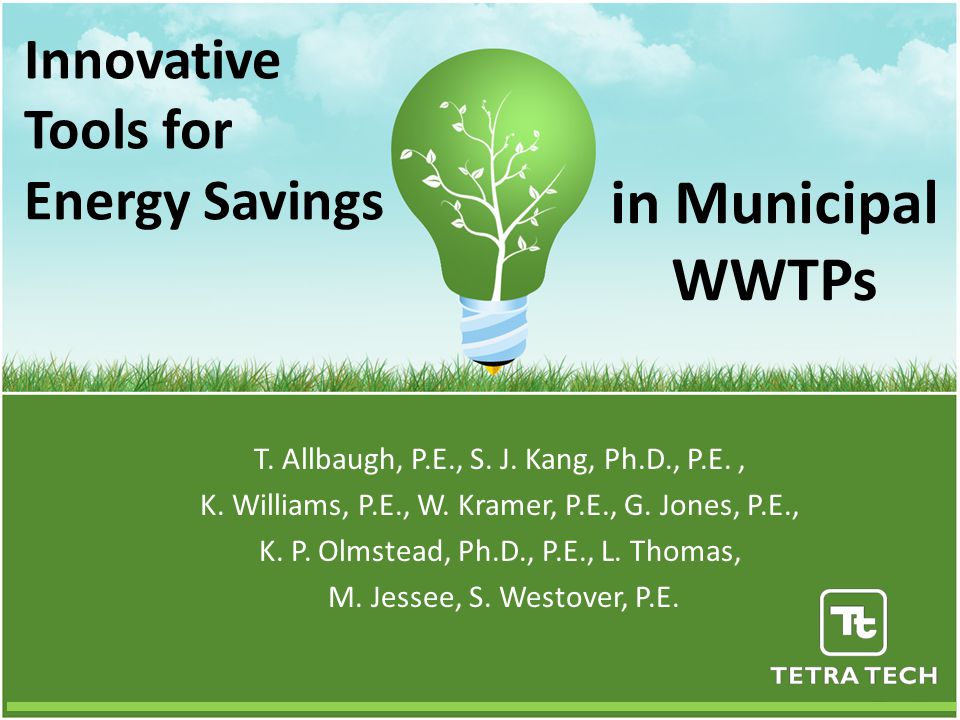 Innovative Tools for Energy Savings in Municipal WWTPs

T. Allbaugh, P.E., S. J. Kang, Ph.D., P.E. ,
K. Williams, P.E., W. Kramer, P.E., G. Jones, P.E.,
K. P. Olmstead, Ph.D., P.E., L. Thomas,
M. Jessee, S. Westover, P.E.

Tt
TETRA TECH